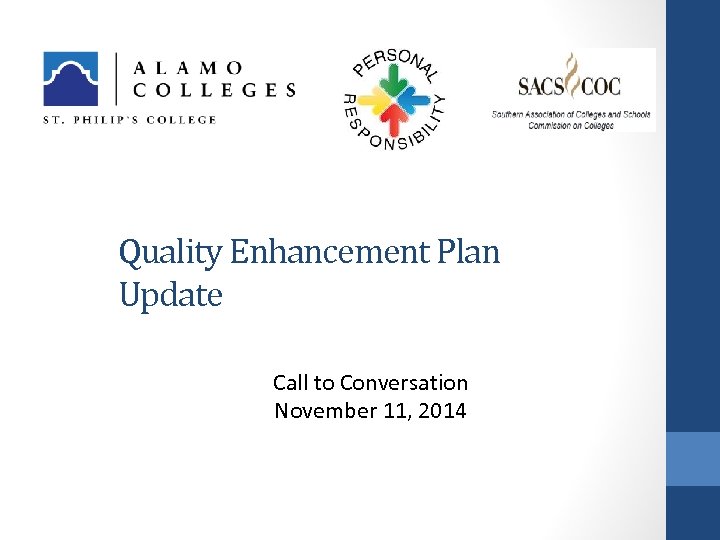 ALAMO COLLEGES
ST. PHILIP'S COLLEGE

PERSONAL RESPONSIBILITY

SACS COC
Southern Association of Colleges and Schools Commission on Colleges

Quality Enhancement Plan Update

Call to Conversation
November 11, 2014